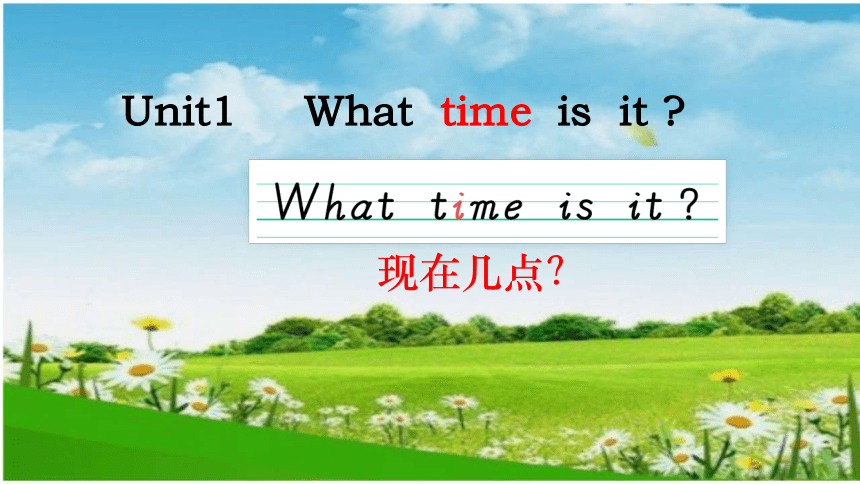 Unit1 What time is it ?

What time is it ?

现在几点?